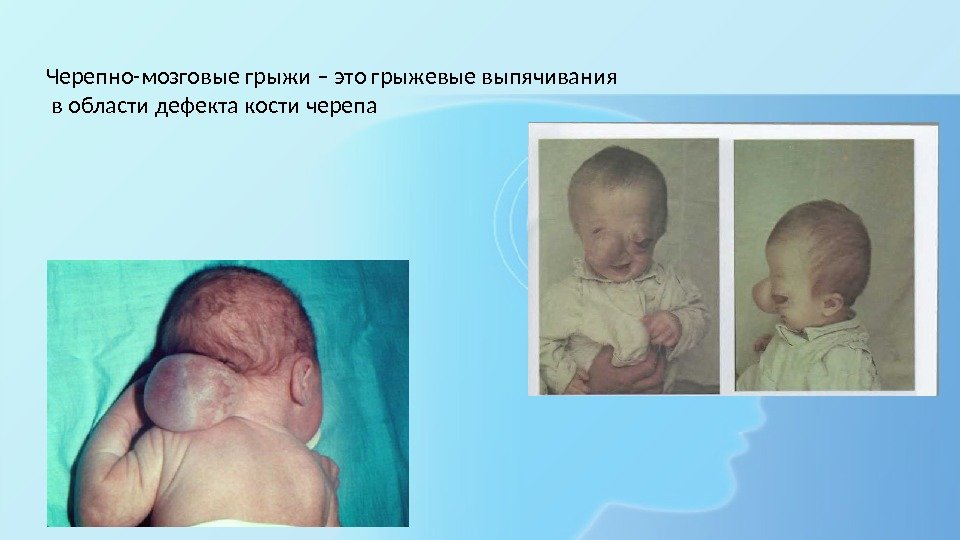 Черепно-мозговые грыжи – это грыжевые выпячивания в области дефекта кости черепа